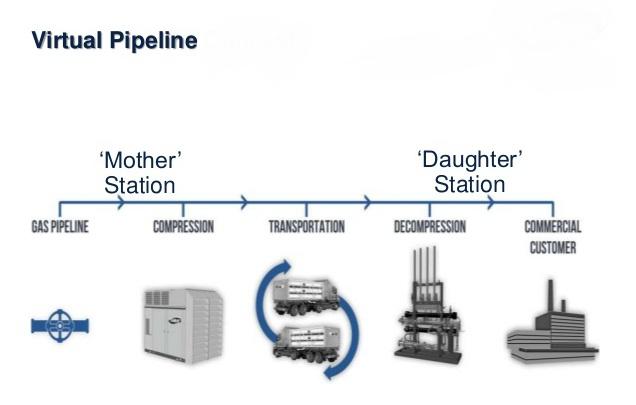 Virtual Pipeline

'Mother' Station

'Daughter' Station

GAS PIPELINE

COMPRESSION

TRANSPORTATION

DECOMPRESSION

COMMERCIAL CUSTOMER